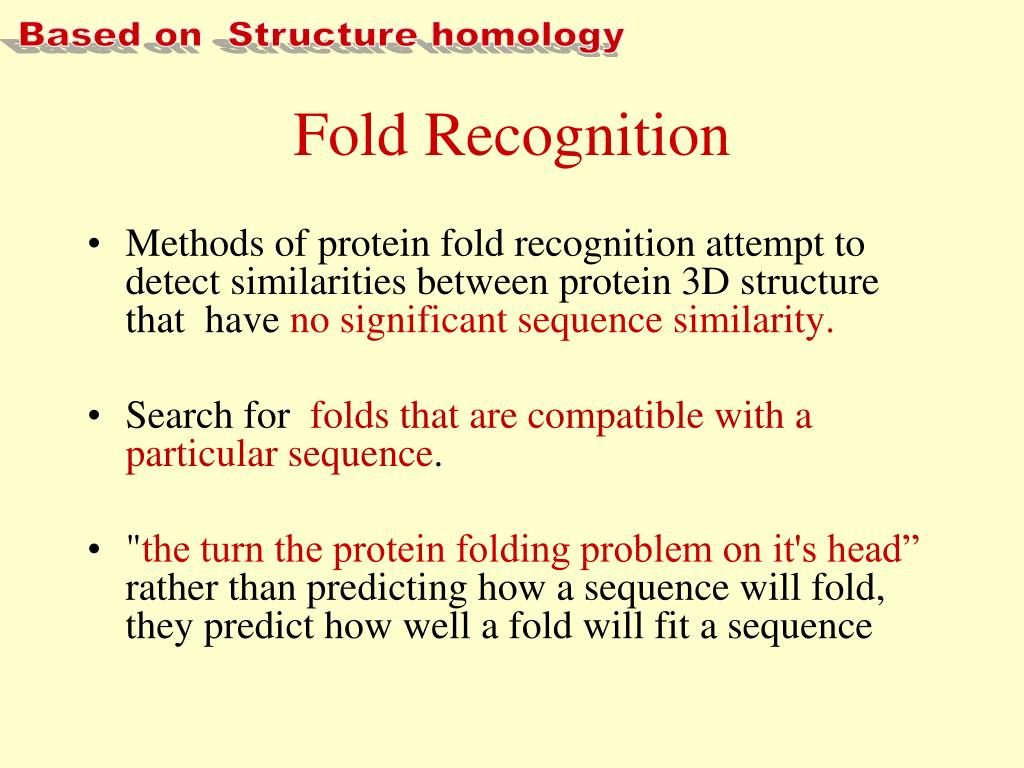 Based on Structure homology

Fold Recognition

• Methods of protein fold recognition attempt to detect similarities between protein 3D structure that have no significant sequence similarity.

• Search for folds that are compatible with a particular sequence.

• "the turn the protein folding problem on it's head” rather than predicting how a sequence will fold, they predict how well a fold will fit a sequence